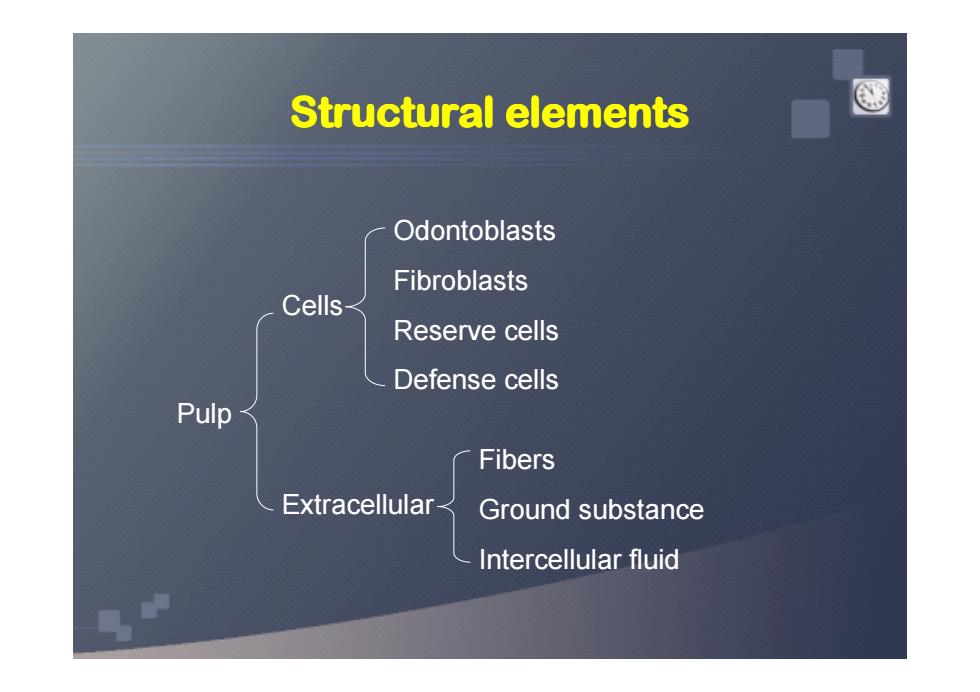 Structural elements

Pulp

Cells

Odontoblasts

Fibroblasts

Reserve cells

Defense cells

Extracellular

Fibers

Ground substance

Intercellular fluid